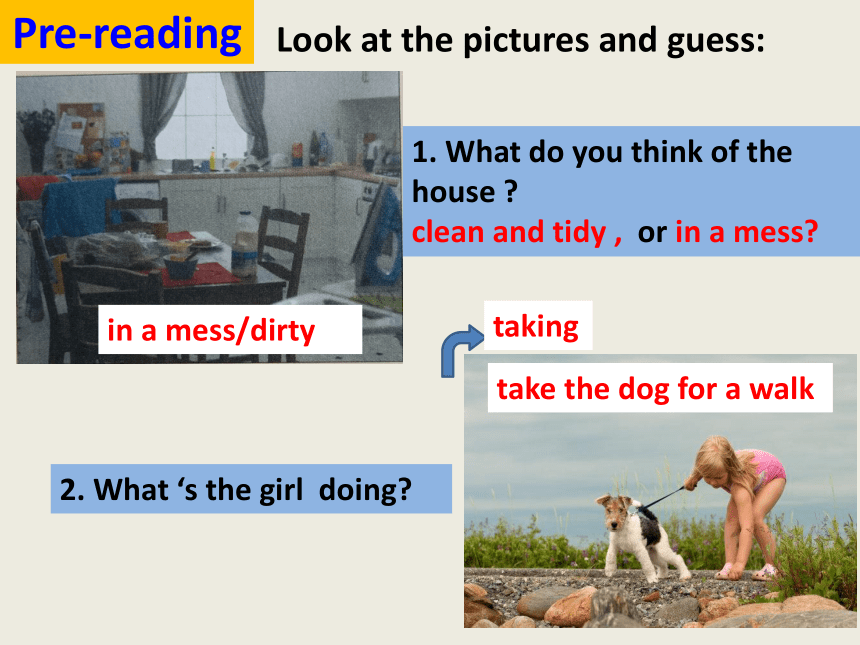 Pre-reading

Look at the pictures and guess:

1. What do you think of the house ?
clean and tidy , or in a mess?

in a mess/dirty

taking

take the dog for a walk

2. What ‘s the girl doing?